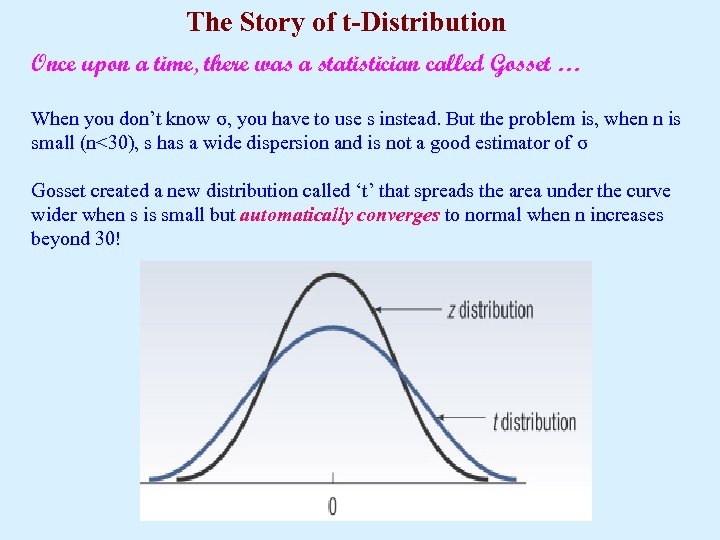 The Story of t-Distribution

Once upon a time, there was a statistician called Gosset …

When you don't know σ, you have to use s instead. But the problem is, when n is small (n<30), s has a wide dispersion and is not a good estimator of σ

Gosset created a new distribution called 't' that spreads the area under the curve wider when s is small but automatically converges to normal when n increases beyond 30!

z distribution

t distribution

0